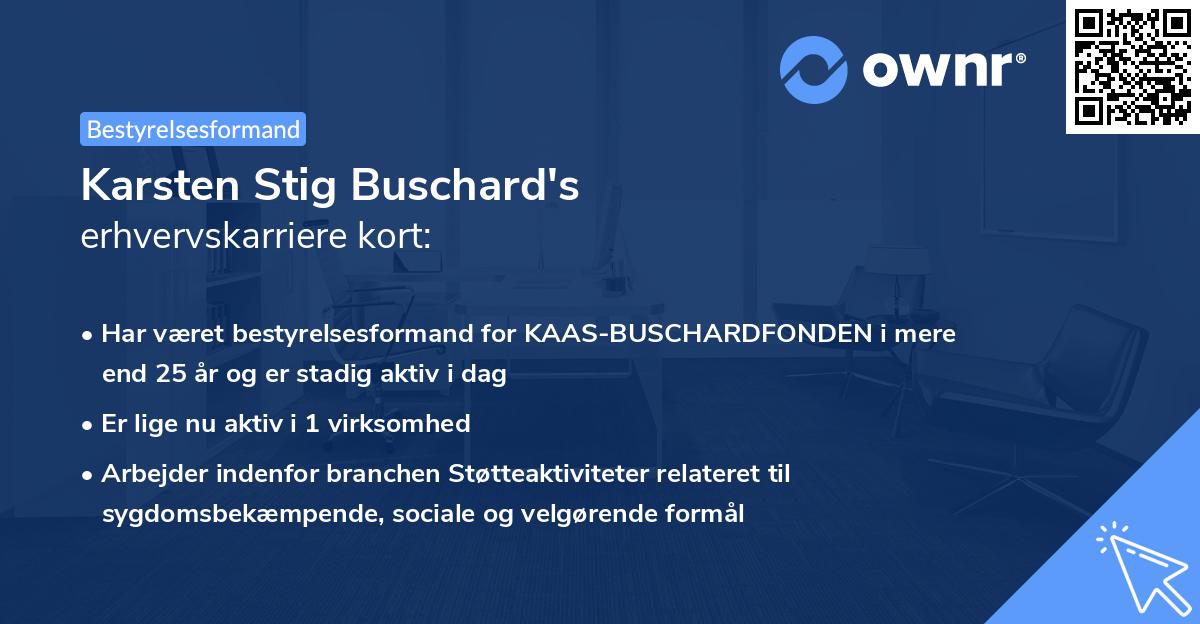 ownr®

Bestyrelsesformand

Karsten Stig Buschard's
erhvervskarriere kort:

• Har været bestyrelsesformand for KAAS-BUSCHARDFONDEN i mere end 25 år og er stadig aktiv i dag
• Er lige nu aktiv i 1 virksomhed
• Arbejder indenfor branchen Støtteaktiviteter relateret til sygdomsbekæmpende, sociale og velgørende formål